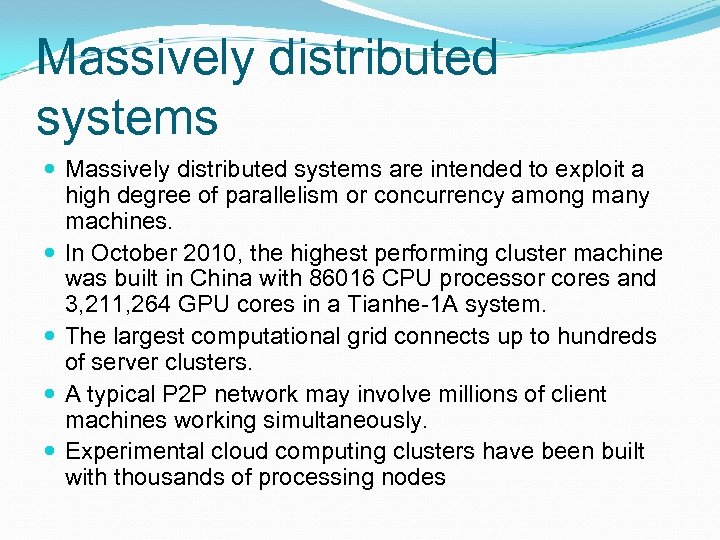 Massively distributed systems

- Massively distributed systems are intended to exploit a high degree of parallelism or concurrency among many machines.
- In October 2010, the highest performing cluster machine was built in China with 86016 CPU processor cores and 3,211,264 GPU cores in a Tianhe-1A system.
- The largest computational grid connects up to hundreds of server clusters.
- A typical P2P network may involve millions of client machines working simultaneously.
- Experimental cloud computing clusters have been built with thousands of processing nodes